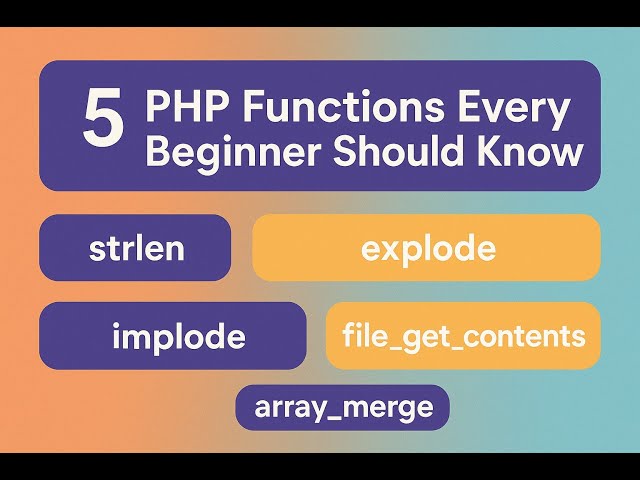 5 PHP Functions Every Beginner Should Know

strlen

explode

implode

file_get_contents

array_merge